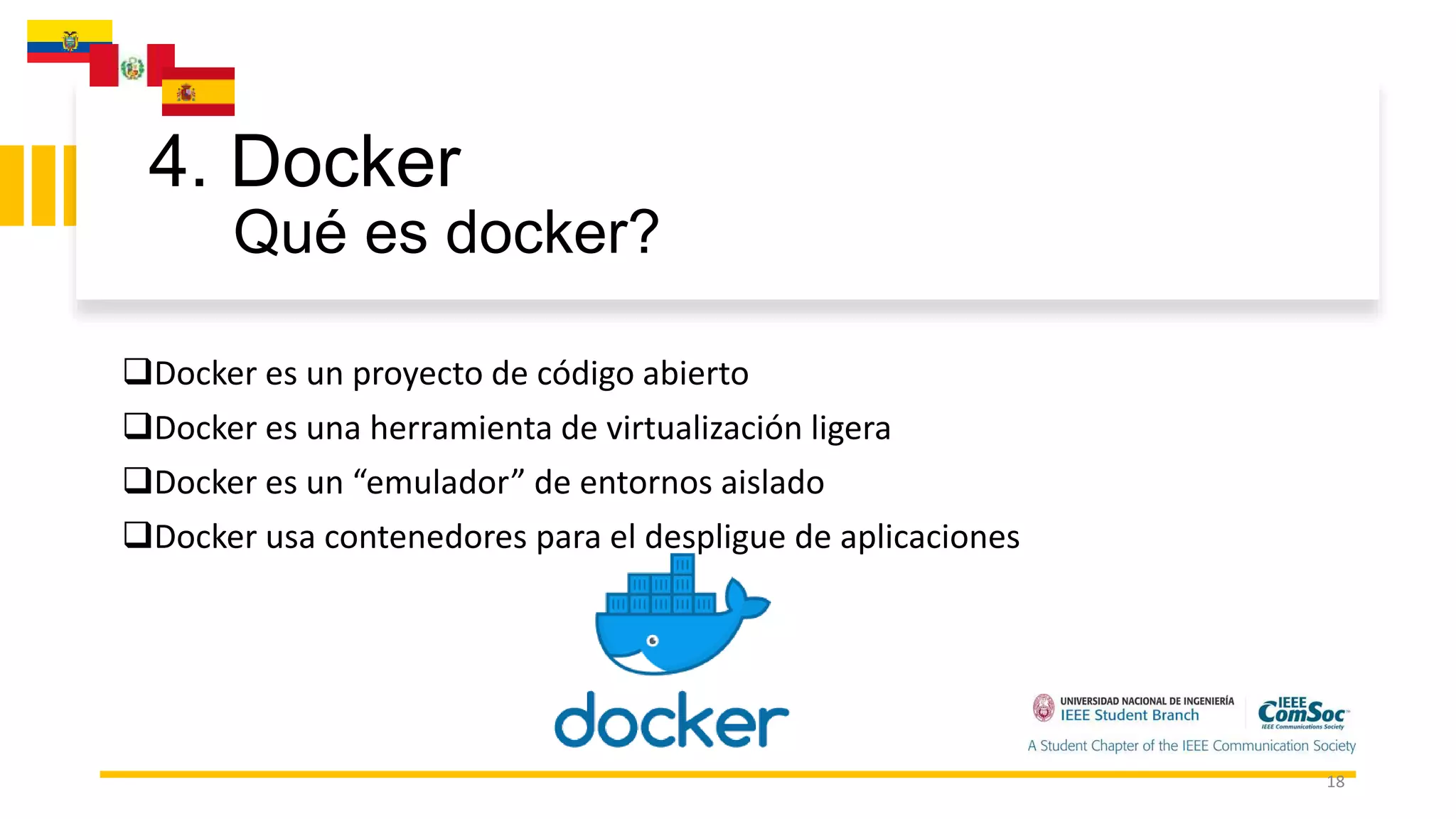 4. Docker
Qué es docker?

❑Docker es un proyecto de código abierto
❑Docker es una herramienta de virtualización ligera
❑Docker es un “emulador” de entornos aislado
❑Docker usa contenedores para el despligue de aplicaciones

docker

UNIVERSIDAD NACIONAL DE INGENIERÍA
IEEE Student Branch
IEEE ComSoc
IEEE Communications Society
A Student Chapter of the IEEE Communication Society

18